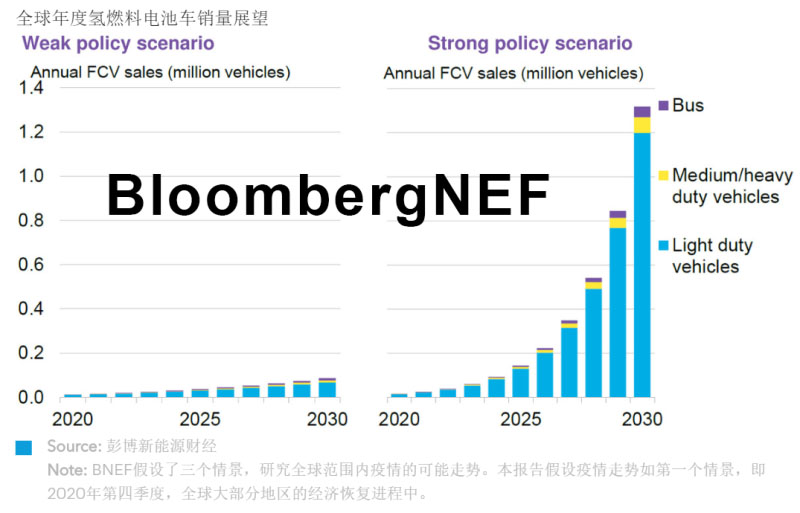 全球年度氢燃料电池车销量展望

Weak policy scenario

Annual FCV sales (million vehicles)

1.4
1.2
1.0
0.8
0.6
0.4
0.2
0.0

2020 2025 2030

Strong policy scenario

Annual FCV sales (million vehicles)

2020 2025 2030

Bus

Medium/heavy duty vehicles

Light duty vehicles

BloombergNEF

Source: 彭博新能源财经

Note: BNEF假设了三个情景，研究全球范围内疫情的可能走势。本报告假设疫情走势如第一个情景，即2020年第四季度，全球大部分地区的经济恢复进程中。